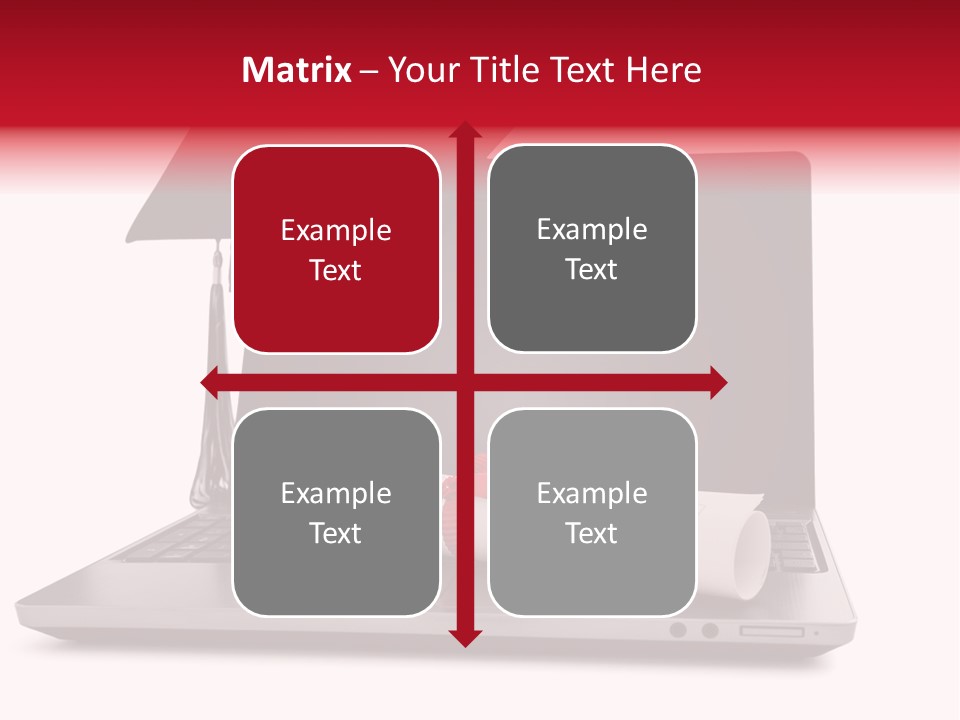 Matrix – Your Title Text Here

Example Text

Example Text

Example Text

Example Text